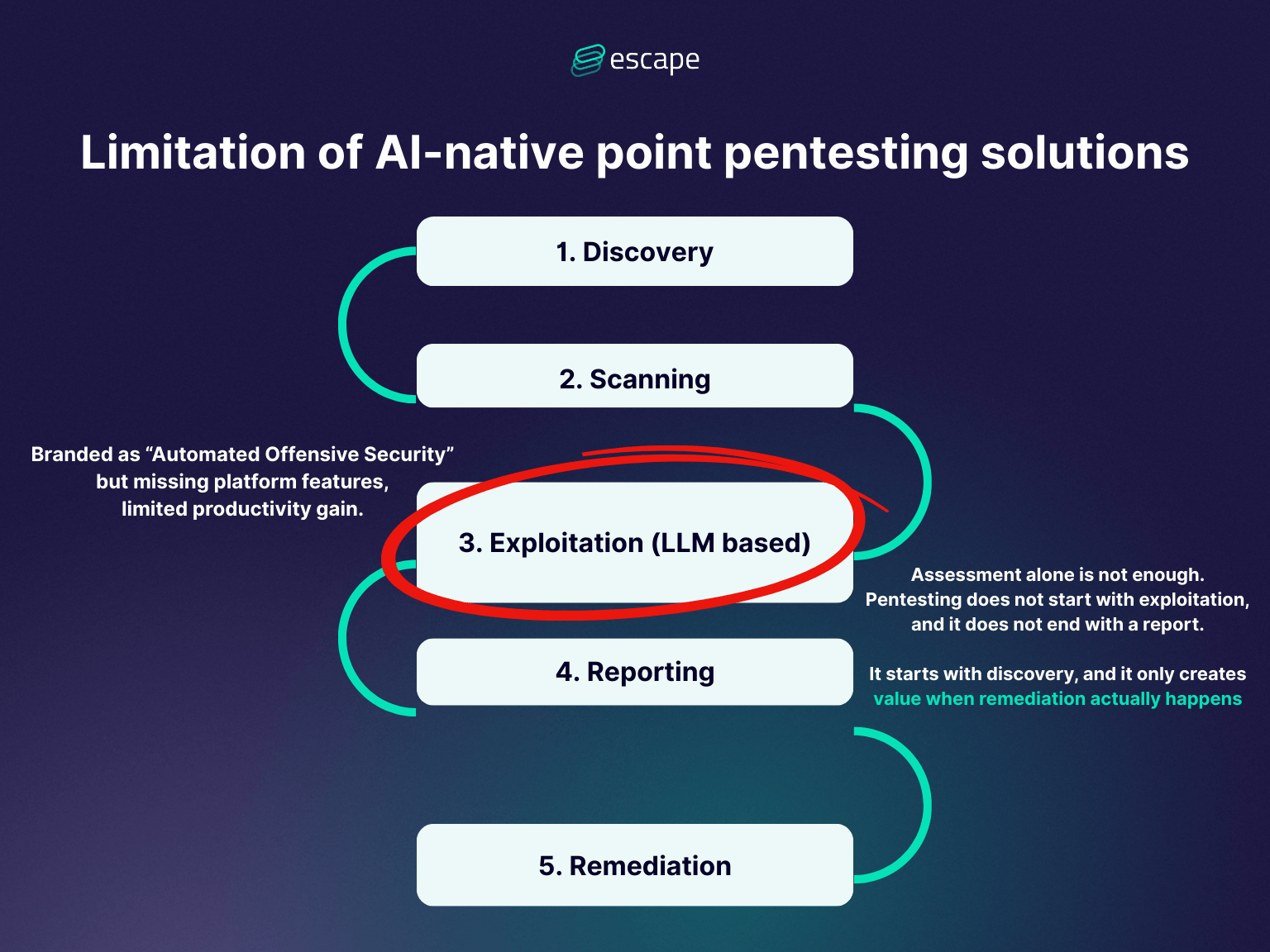 escape

Limitation of AI-native point pentesting solutions

1. Discovery

2. Scanning

Branded as “Automated Offensive Security” but missing platform features, limited productivity gain.

3. Exploitation (LLM based)

Assessment alone is not enough. Pentesting does not start with exploitation, and it does not end with a report.

It starts with discovery, and it only creates value when remediation actually happens

4. Reporting

5. Remediation